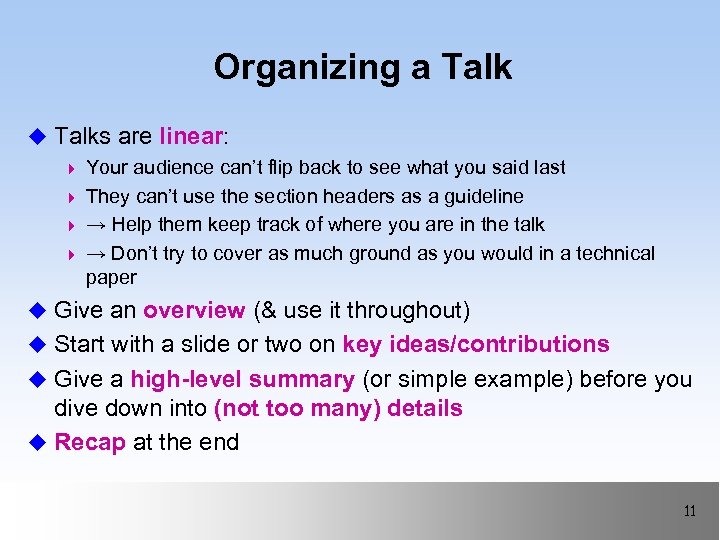 Organizing a Talk

Talks are linear:

Your audience can't flip back to see what you said last

They can't use the section headers as a guideline

→ Help them keep track of where you are in the talk

→ Don't try to cover as much ground as you would in a technical paper

Give an overview (& use it throughout)

Start with a slide or two on key ideas/contributions

Give a high-level summary (or simple example) before you dive down into (not too many) details

Recap at the end

11